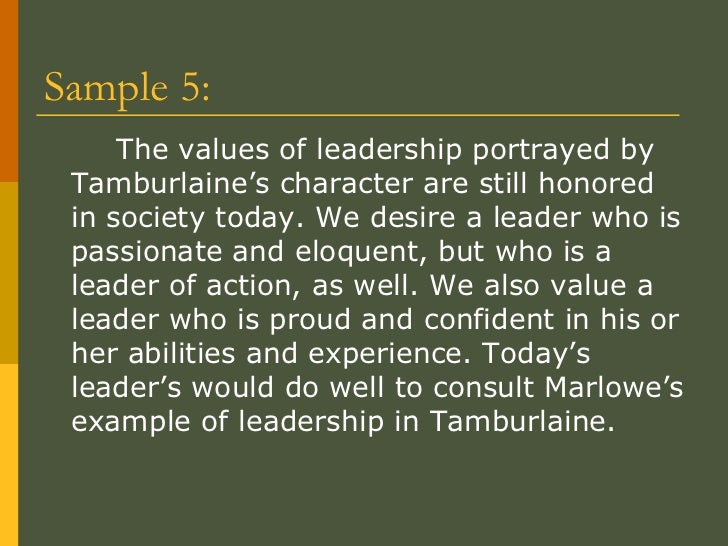 Sample 5:

The values of leadership portrayed by Tamburlaine’s character are still honored in society today. We desire a leader who is passionate and eloquent, but who is a leader of action, as well. We also value a leader who is proud and confident in his or her abilities and experience. Today’s leader’s would do well to consult Marlowe’s example of leadership in Tamburlaine.